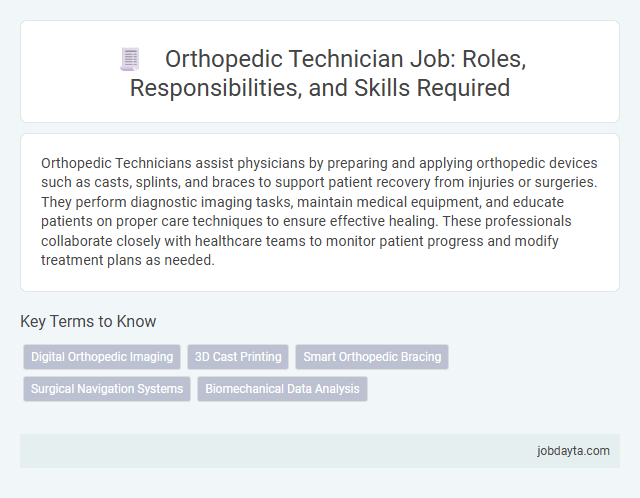 Orthopedic Technician Job: Roles, Responsibilities, and Skills Required

Orthopedic Technicians assist physicians by preparing and applying orthopedic devices such as casts, splints, and braces to support patient recovery from injuries or surgeries. They perform diagnostic imaging tasks, maintain medical equipment, and educate patients on proper care techniques to ensure effective healing. These professionals collaborate closely with healthcare teams to monitor patient progress and modify treatment plans as needed.

Key Terms to Know

Digital Orthopedic Imaging
3D Cast Printing
Smart Orthopedic Bracing
Surgical Navigation Systems
Biomechanical Data Analysis

jobdayta.com